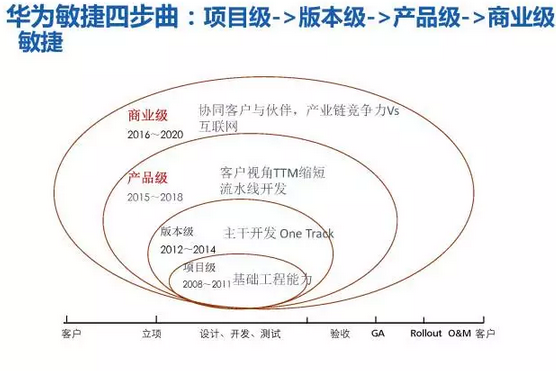 华为敏捷四步曲：项目级->版本级->产品级->商业级敏捷

商业级
2016~2020
协同客户与伙伴，产业链竞争力Vs互联网

产品级
2015~2018
客户视角TTM缩短
流水线开发

版本级
2012~2014
主干开发 One Track

项目级
2008~2011
基础工程能力

客户 立项 设计、开发、测试 验收 GA Rollout O&M 客户